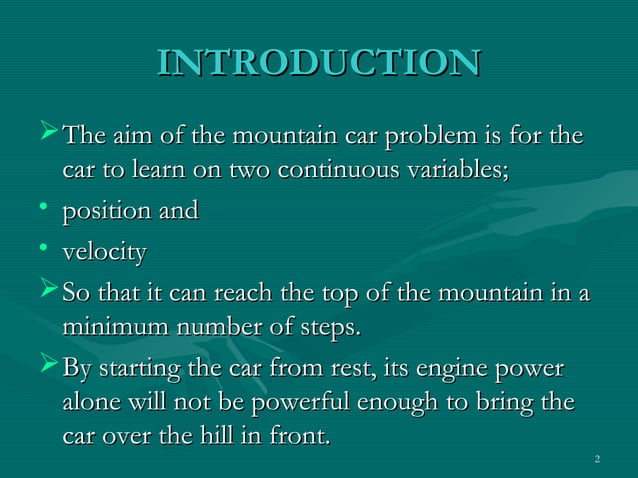 INTRODUCTION

➢ The aim of the mountain car problem is for the car to learn on two continuous variables;

• position and

• velocity

➢ So that it can reach the top of the mountain in a minimum number of steps.

➢ By starting the car from rest, its engine power alone will not be powerful enough to bring the car over the hill in front.

2